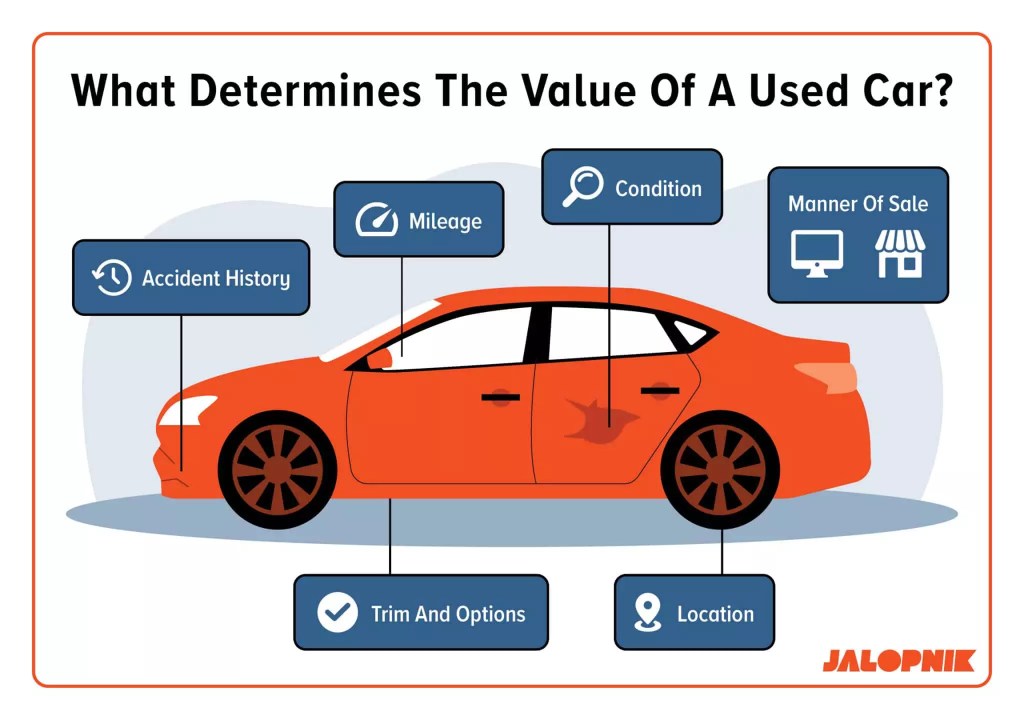 What Determines The Value Of A Used Car?

Accident History

Mileage

Condition

Manner Of Sale

Trim And Options

Location

JALOPNIK